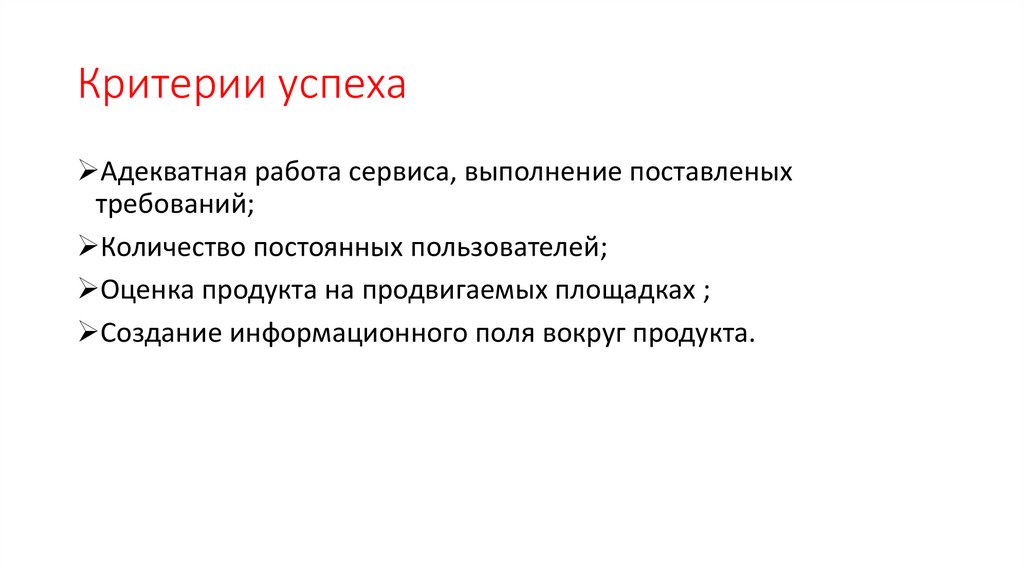 Критерии успеха

➢Адекватная работа сервиса, выполнение поставленых требований;

➢Количество постоянных пользователей;

➢Оценка продукта на продвигаемых площадках ;

➢Создание информационного поля вокруг продукта.